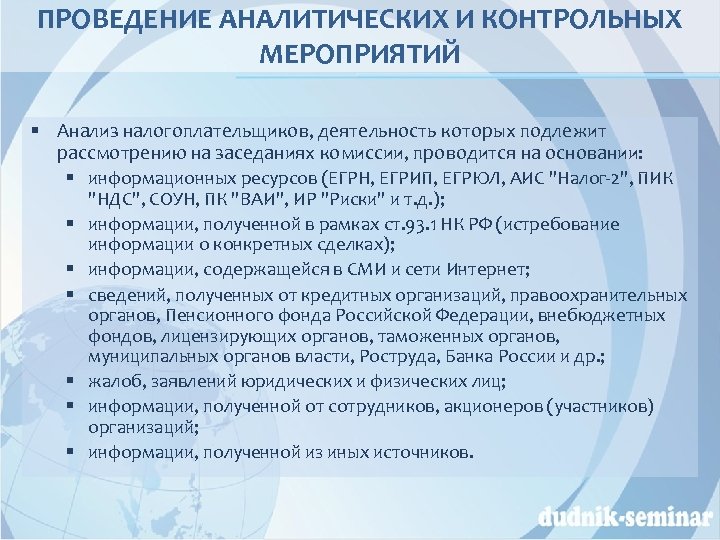 ПРОВЕДЕНИЕ АНАЛИТИЧЕСКИХ И КОНТРОЛЬНЫХ МЕРОПРИЯТИЙ

▪ Анализ налогоплательщиков, деятельность которых подлежит рассмотрению на заседаниях комиссии, проводится на основании:
▪ информационных ресурсов (ЕГРН, ЕГРИП, ЕГРЮЛ, АИС "Налог-2", ПИК "НДС", СОУН, ПК "ВАИ", ИР "Риски" и т.д.);
▪ информации, полученной в рамках ст.93.1 НК РФ (истребование информации о конкретных сделках);
▪ информации, содержащейся в СМИ и сети Интернет;
▪ сведений, полученных от кредитных организаций, правоохранительных органов, Пенсионного фонда Российской Федерации, внебюджетных фондов, лицензирующих органов, таможенных органов, муниципальных органов власти, Роструда, Банка России и др.;
▪ жалоб, заявлений юридических и физических лиц;
▪ информации, полученной от сотрудников, акционеров (участников) организаций;
▪ информации, полученной из иных источников.

dudnik-seminar